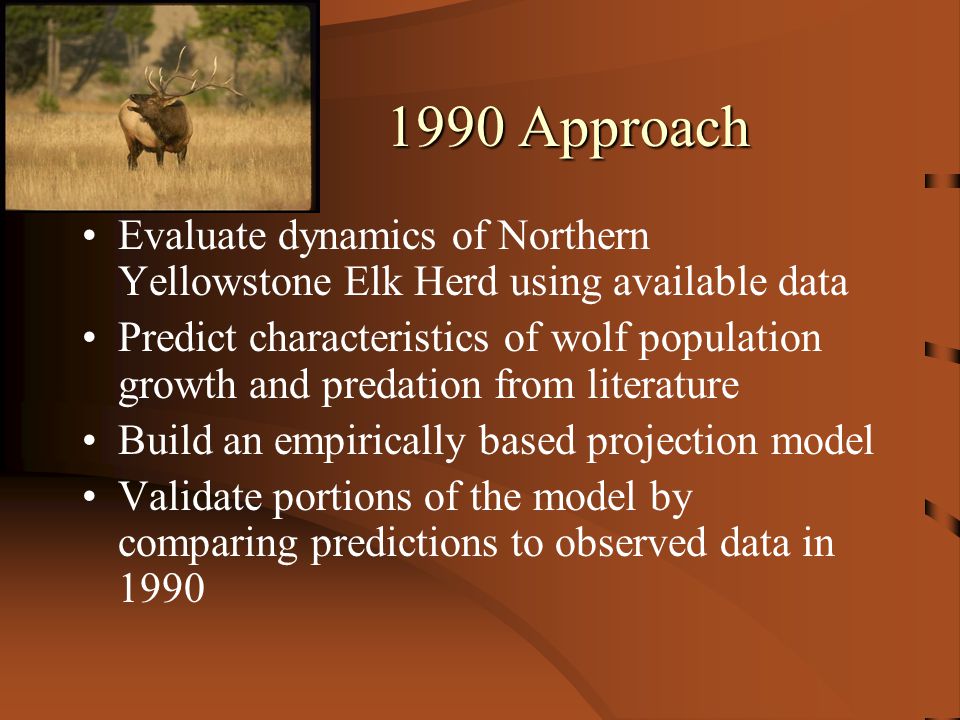 1990 Approach

• Evaluate dynamics of Northern Yellowstone Elk Herd using available data
• Predict characteristics of wolf population growth and predation from literature
• Build an empirically based projection model
• Validate portions of the model by comparing predictions to observed data in 1990